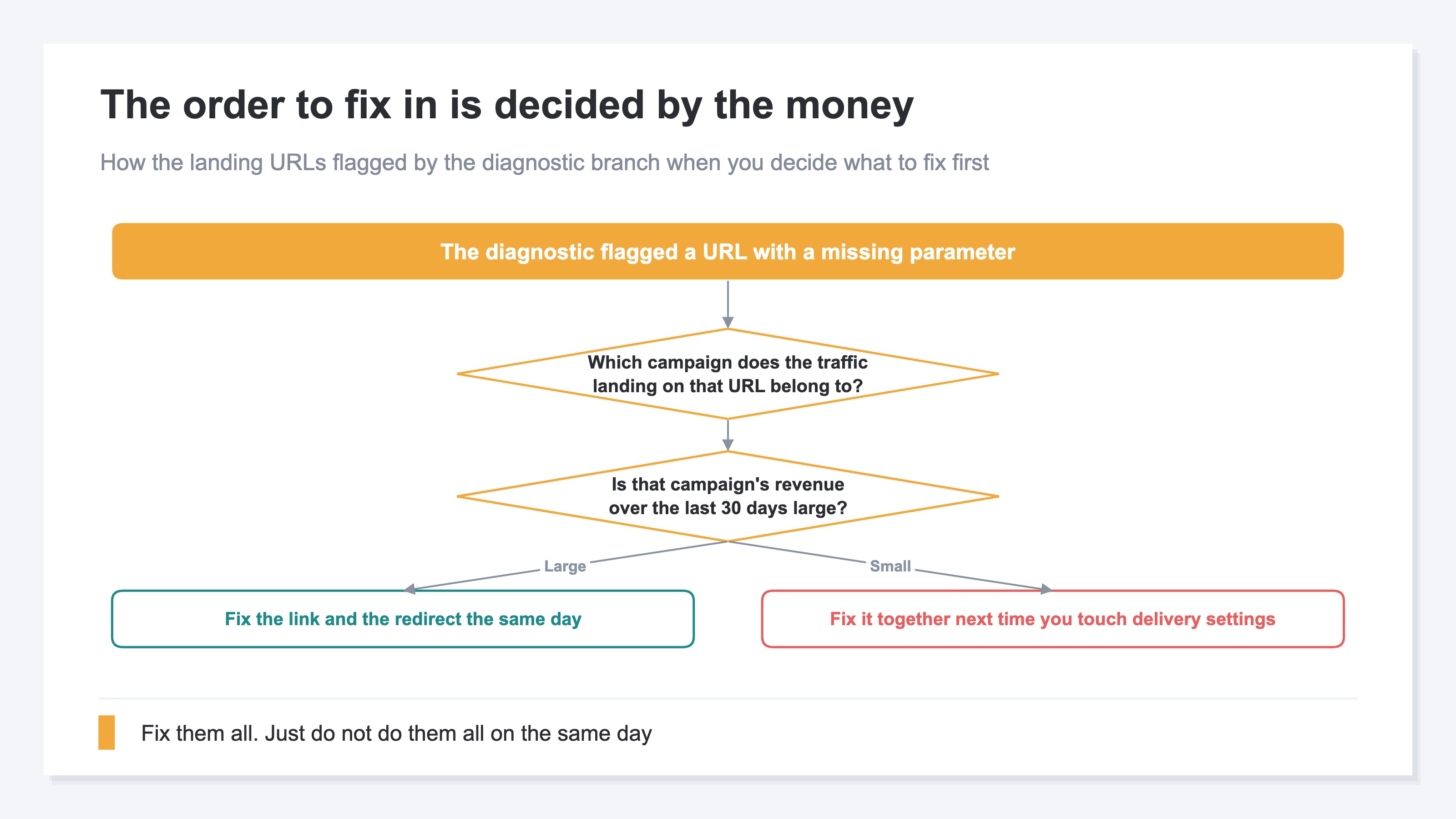 The order to fix in is decided by the money

How the landing URLs flagged by the diagnostic branch when you decide what to fix first

The diagnostic flagged a URL with a missing parameter

Which campaign does the traffic landing on that URL belong to?

Is that campaign's revenue over the last 30 days large?

Large

Small

Fix the link and the redirect the same day

Fix it together next time you touch delivery settings

Fix them all. Just do not do them all on the same day